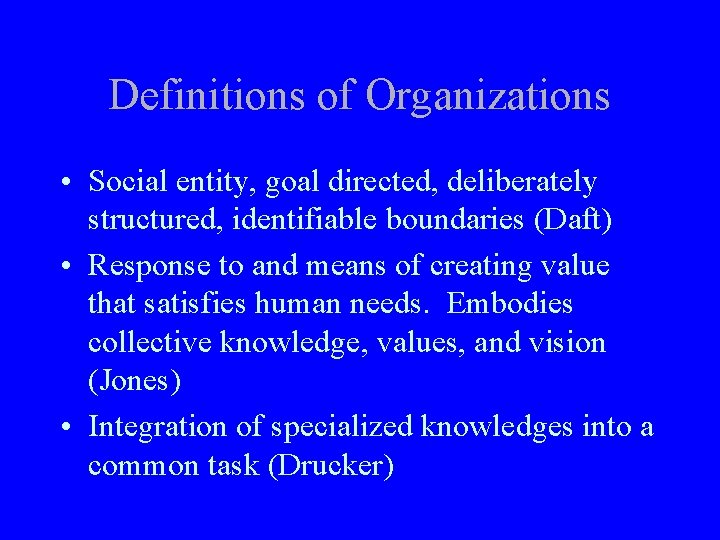 Definitions of Organizations

• Social entity, goal directed, deliberately structured, identifiable boundaries (Daft)

• Response to and means of creating value that satisfies human needs. Embodies collective knowledge, values, and vision (Jones)

• Integration of specialized knowledges into a common task (Drucker)